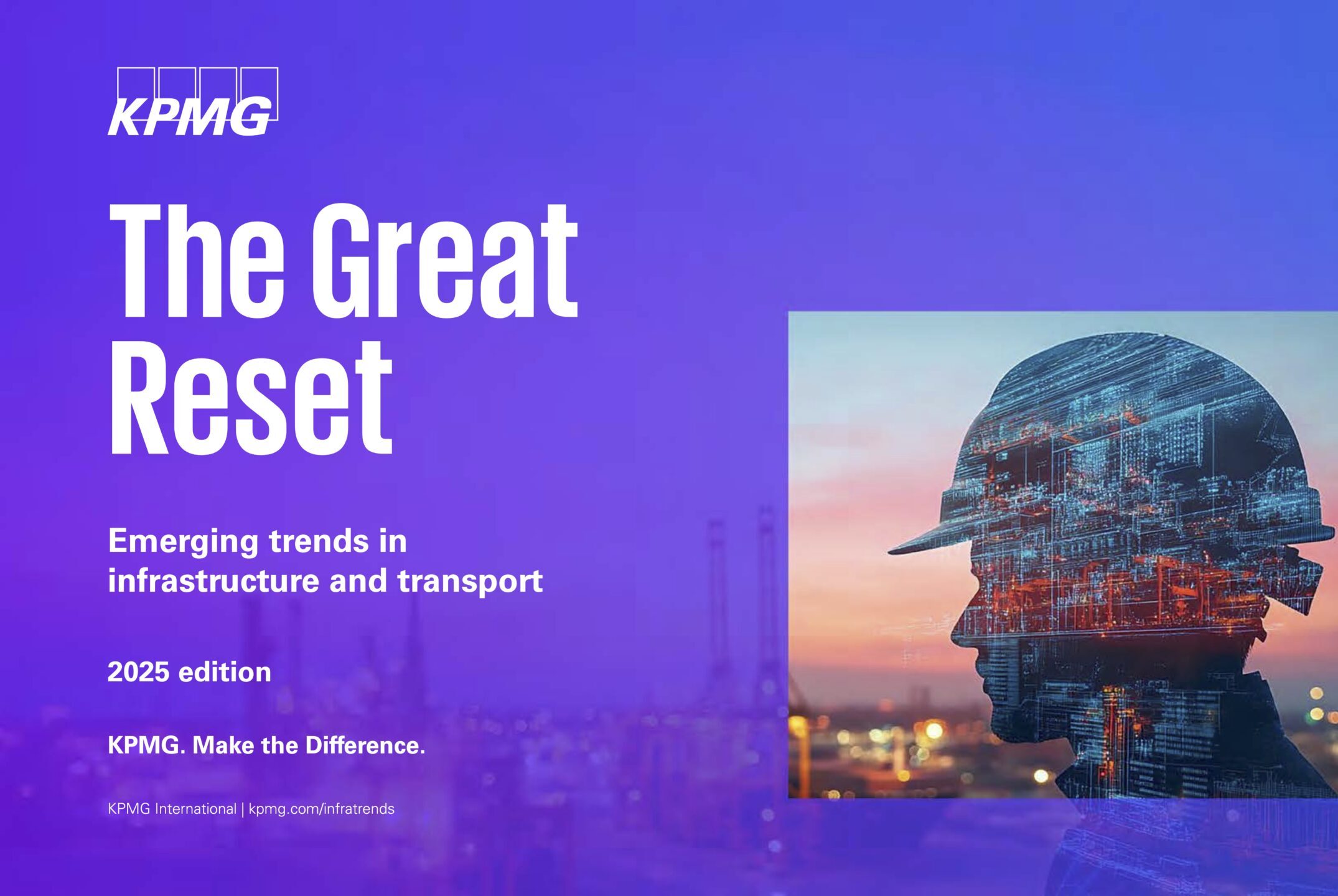 KPMG

The Great Reset

Emerging trends in infrastructure and transport

2025 edition

KPMG. Make the Difference.

KPMG International | kpmg.com/infratrends